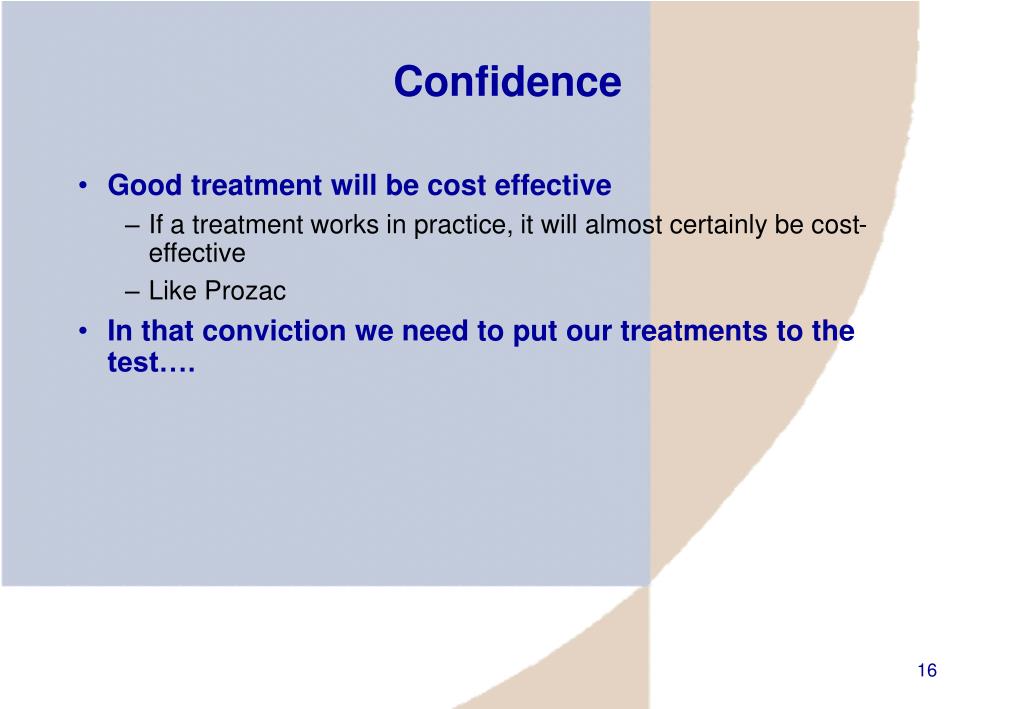 Confidence

• Good treatment will be cost effective
– If a treatment works in practice, it will almost certainly be cost-effective
– Like Prozac
• In that conviction we need to put our treatments to the test….

16